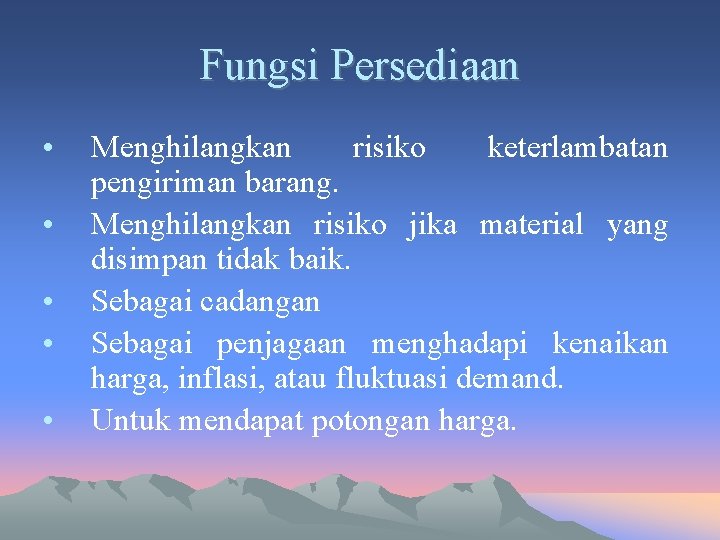 Fungsi Persediaan

• Menghilangkan risiko keterlambatan pengiriman barang.
• Menghilangkan risiko jika material yang disimpan tidak baik.
• Sebagai cadangan
• Sebagai penjagaan menghadapi kenaikan harga, inflasi, atau fluktuasi demand.
• Untuk mendapat potongan harga.